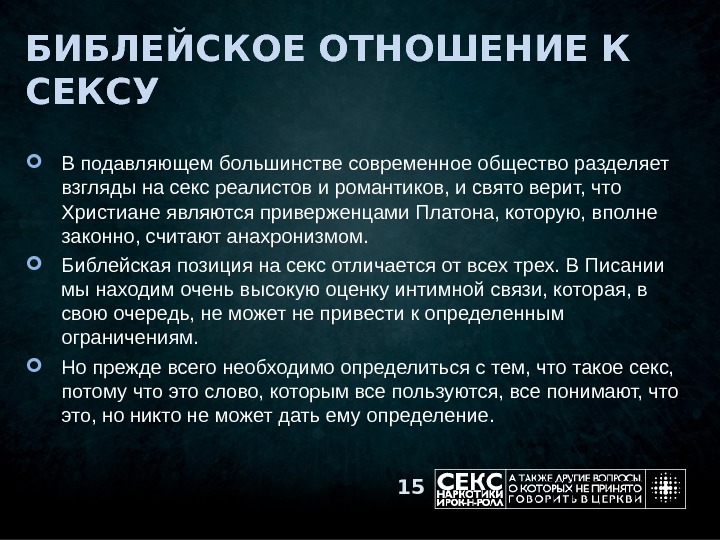 БИБЛЕЙСКОЕ ОТНОШЕНИЕ К СЕКСУ

В подавляющем большинстве современное общество разделяет взгляды на секс реалистов и романтиков, и свято верит, что Христиане являются приверженцами Платона, которую, вполне законно, считают анахронизмом.

Библейская позиция на секс отличается от всех трех. В Писании мы находим очень высокую оценку интимной связи, которая, в свою очередь, не может не привести к определенным ограничениям.

Но прежде всего необходимо определиться с тем, что такое секс, потому что это слово, которым все пользуются, все понимают, что это, но никто не может дать ему определение.

15

СЕКС НАРКОТИКИ И РОК-Н-РОЛЛ

А ТАКЖЕ ДРУГИЕ ВОПРОСЫ О КОТОРЫХ НЕ ПРИНЯТО ГОВОРИТЬ В ЦЕРКВИ